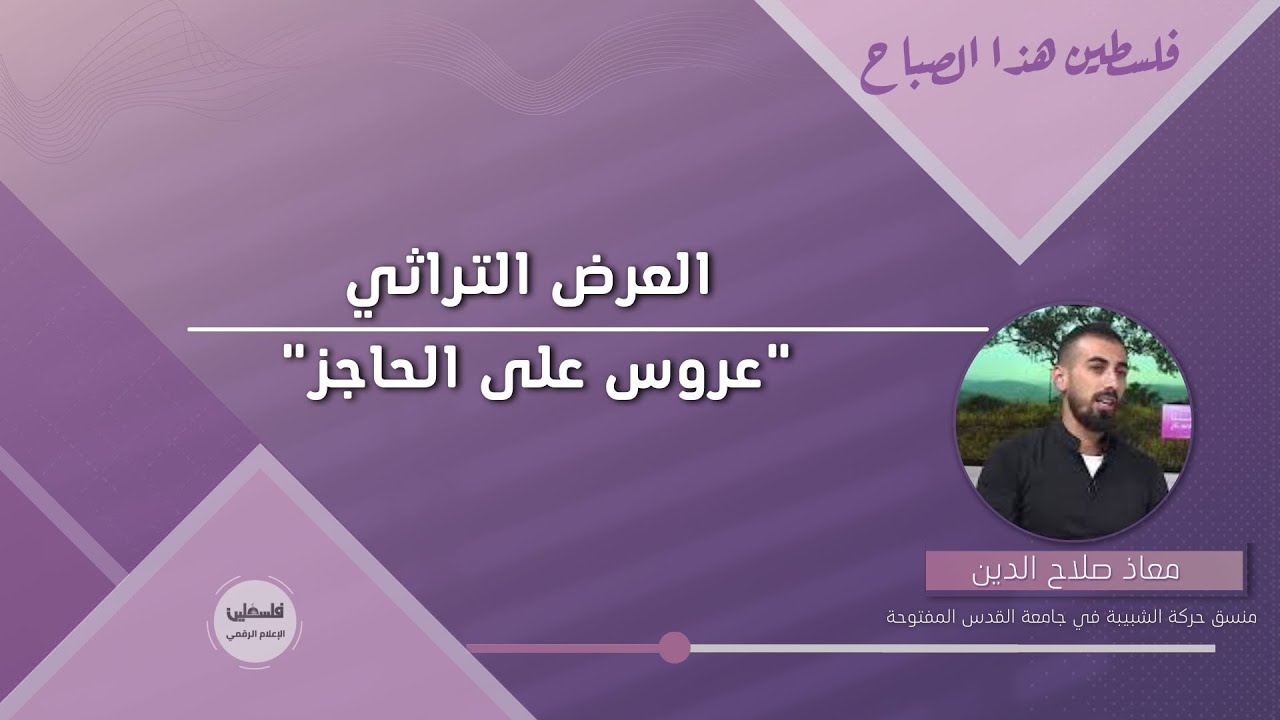 فلسطين هذا الصباح

العرض التراثي

"عروس على الحاجز"

معاذ صلاح الدين

منسق حركة الشبيبة في جامعة القدس المفتوحة

فلسطين
الإعلام الرقمي